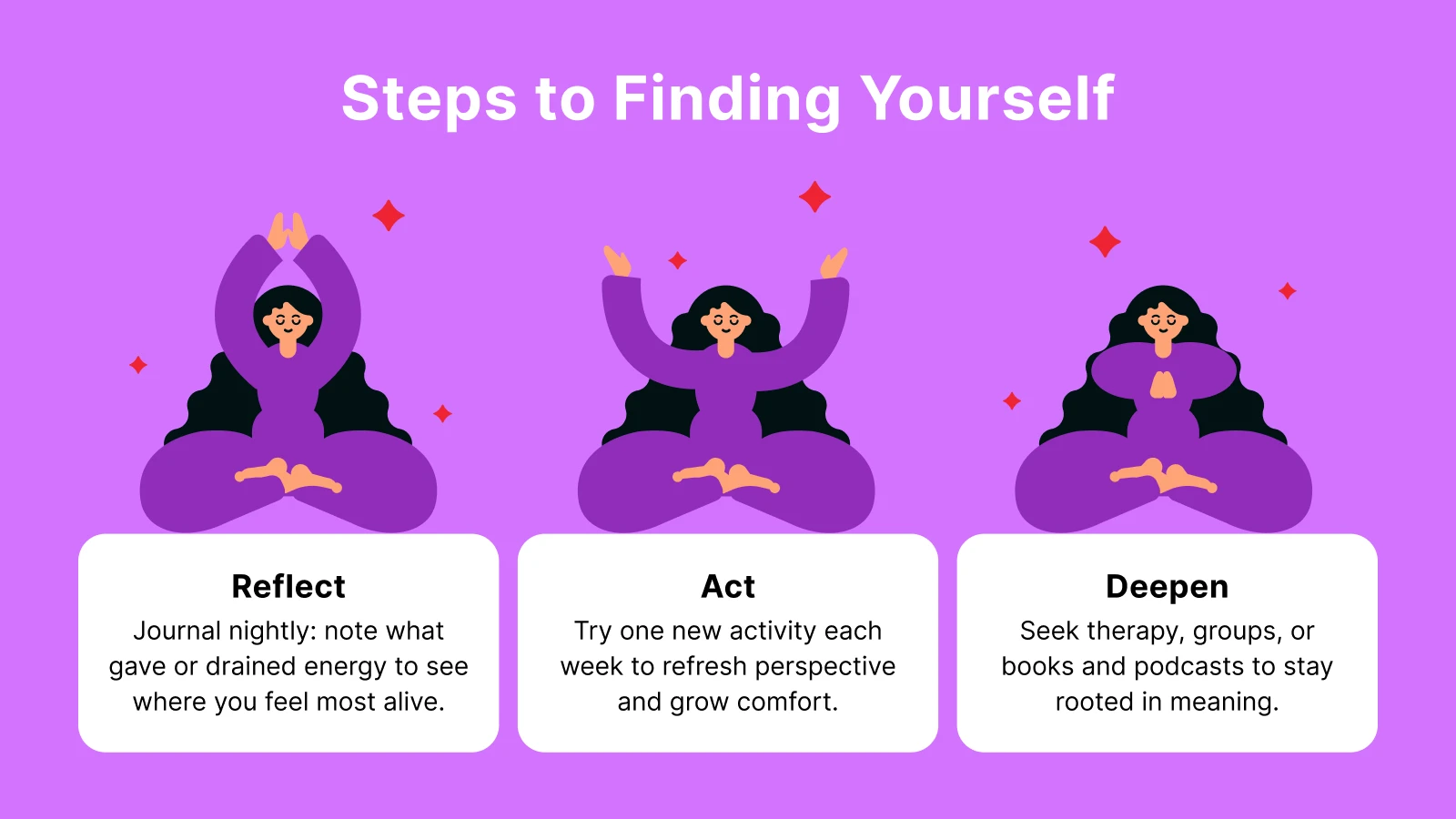 Steps to Finding Yourself

Reflect
Journal nightly: note what gave or drained energy to see where you feel most alive.

Act
Try one new activity each week to refresh perspective and grow comfort.

Deepen
Seek therapy, groups, or books and podcasts to stay rooted in meaning.